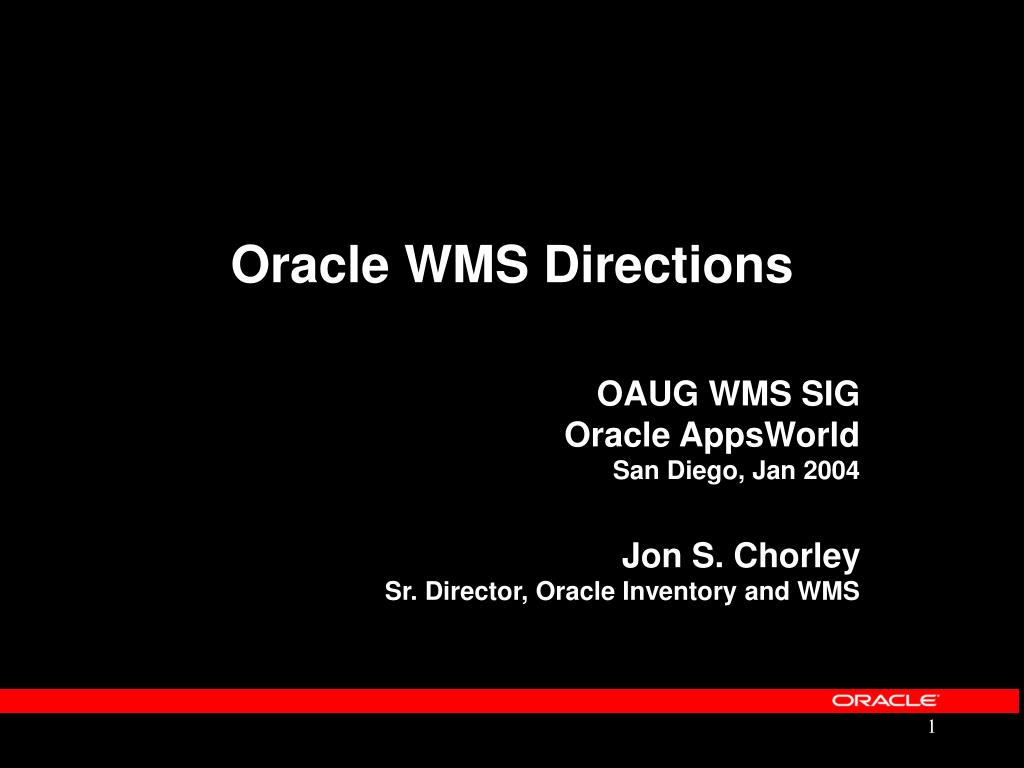 Oracle WMS Directions

OAUG WMS SIG
Oracle AppsWorld
San Diego, Jan 2004

Jon S. Chorley
Sr. Director, Oracle Inventory and WMS

ORACLE

1